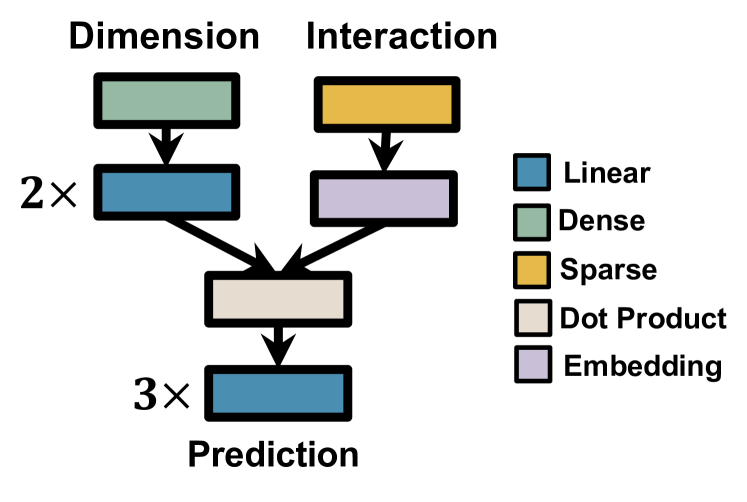 Dimension
Interaction
$2\times$
$3\times$
Prediction

Linear
Dense
Sparse
Dot Product
Embedding